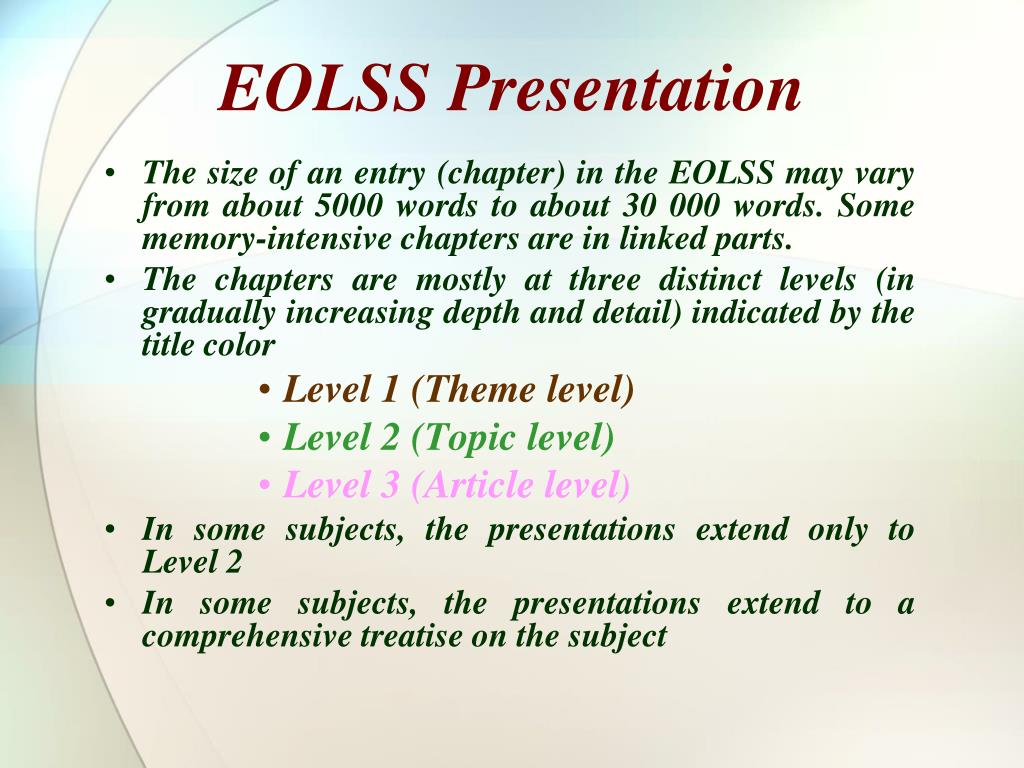 EOLSS Presentation

• The size of an entry (chapter) in the EOLSS may vary from about 5000 words to about 30 000 words. Some memory-intensive chapters are in linked parts.

• The chapters are mostly at three distinct levels (in gradually increasing depth and detail) indicated by the title color

• Level 1 (Theme level)

• Level 2 (Topic level)

• Level 3 (Article level)

• In some subjects, the presentations extend only to Level 2

• In some subjects, the presentations extend to a comprehensive treatise on the subject